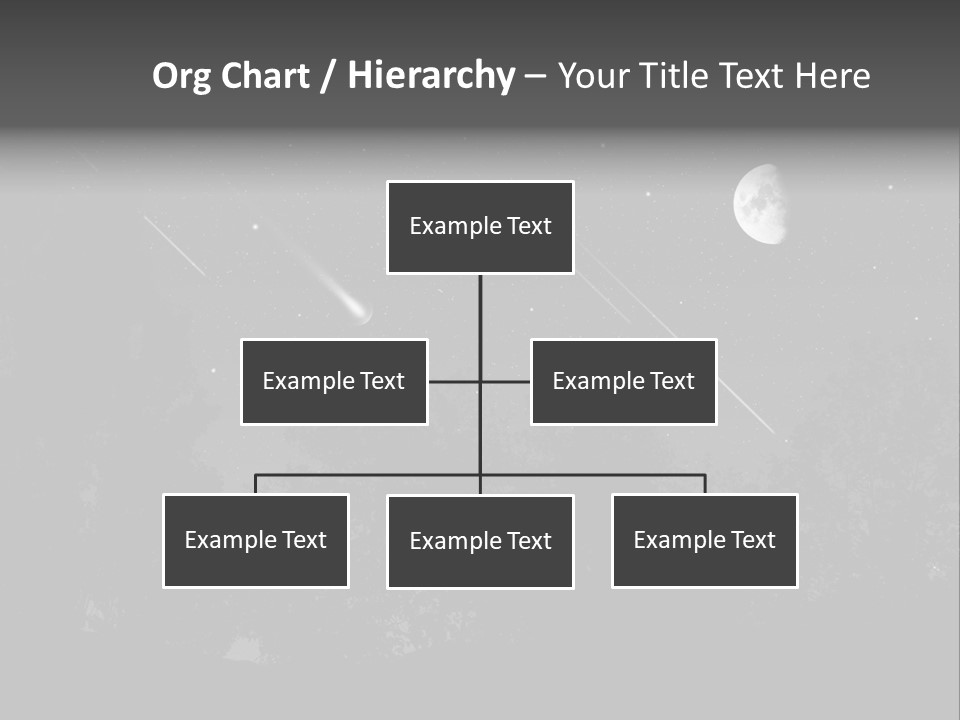 Org Chart / Hierarchy – Your Title Text Here

Example Text

Example Text

Example Text

Example Text

Example Text

Example Text